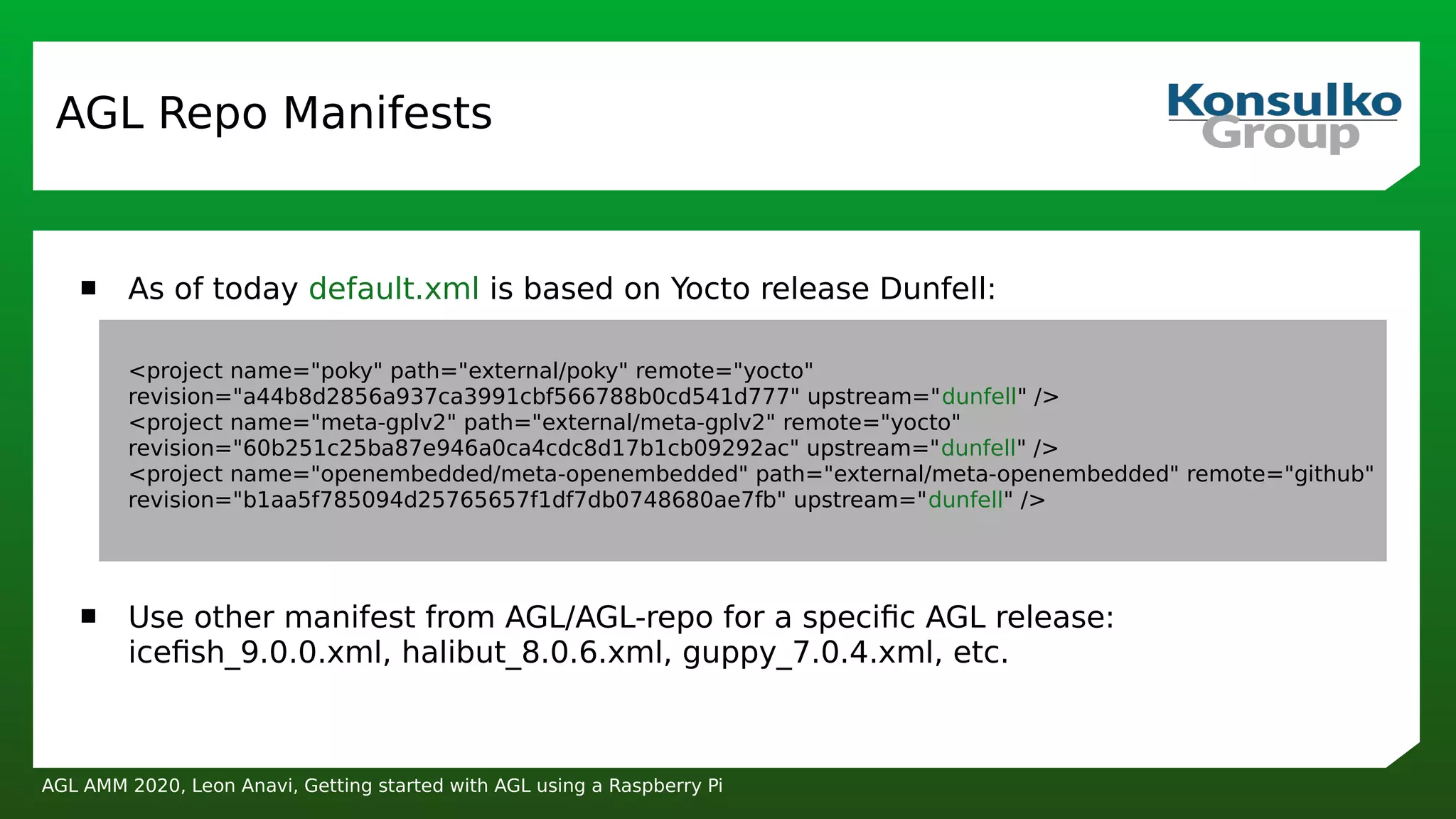 AGL Repo Manifests

Konsulko Group

■ As of today default.xml is based on Yocto release Dunfell:

<project name="poky" path="external/poky" remote="yocto" revision="a44b8d2856a937ca3991cbf566788b0cd541d777" upstream="dunfell" />
<project name="meta-gplv2" path="external/meta-gplv2" remote="yocto" revision="60b251c25ba87e946a0ca4cdc8d17b1cb09292ac" upstream="dunfell" />
<project name="openembedded/meta-openembedded" path="external/meta-openembedded" remote="github" revision="b1aa5f785094d25765657f1df7db0748680ae7fb" upstream="dunfell" />

■ Use other manifest from AGL/AGL-repo for a specific AGL release: icefish_9.0.0.xml, halibut_8.0.6.xml, guppy_7.0.4.xml, etc.

AGL AMM 2020, Leon Anavi, Getting started with AGL using a Raspberry Pi